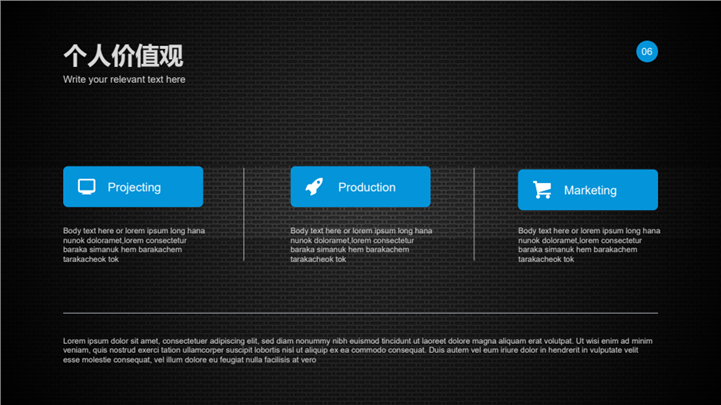 个人价值观
Write your relevant text here

06

Projecting

Body text here or lorem ipsum long hana nunok doloramet,lorem consectetur baraka simanuk hem barakachem tarakacheok tok

Production

Body text here or lorem ipsum long hana nunok doloramet,lorem consectetur baraka simanuk hem barakachem tarakacheok tok

Marketing

Body text here or lorem ipsum long hana nunok doloramet,lorem consectetur baraka simanuk hem barakachem tarakacheok tok

Lorem ipsum dolor sit amet, consectetuer adipiscing elit, sed diam nonummy nibh euismod tincidunt ut laoreet dolore magna aliquam erat volutpat. Ut wisi enim ad minim veniam, quis nostrud exerci tation ullamcorper suscipit lobortis nisl ut aliquip ex ea commodo consequat. Duis autem vel eum iriure dolor in hendrerit in vulputate velit esse molestie consequat, vel illum dolore eu feugiat nulla facilisis at vero